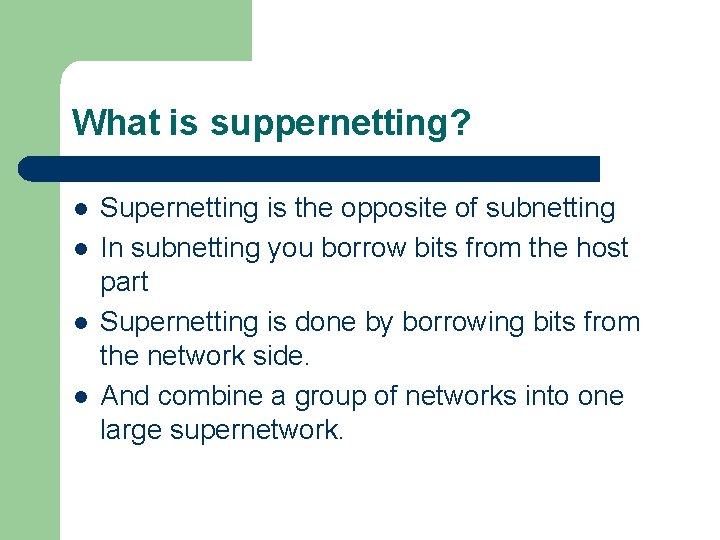 What is suppernetting?

- Supernetting is the opposite of subnetting
- In subnetting you borrow bits from the host part
- Supernetting is done by borrowing bits from the network side.
- And combine a group of networks into one large supernetwork.